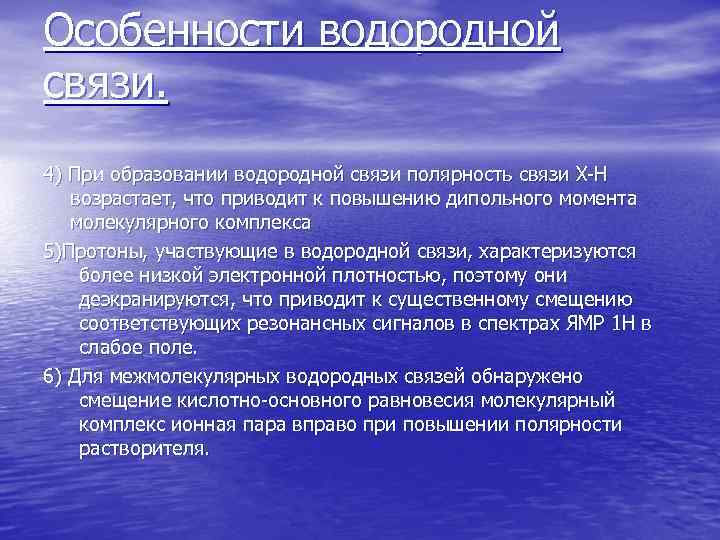 Особенности водородной связи.

4) При образовании водородной связи полярность связи Х-Н возрастает, что приводит к повышению дипольного момента молекулярного комплекса

5)Протоны, участвующие в водородной связи, характеризуются более низкой электронной плотностью, поэтому они деэкранируются, что приводит к существенному смещению соответствующих резонансных сигналов в спектрах ЯМР 1Н в слабое поле.

6) Для межмолекулярных водородных связей обнаружено смещение кислотно-основного равновесия молекулярный комплекс ионная пара вправо при повышении полярности растворителя.